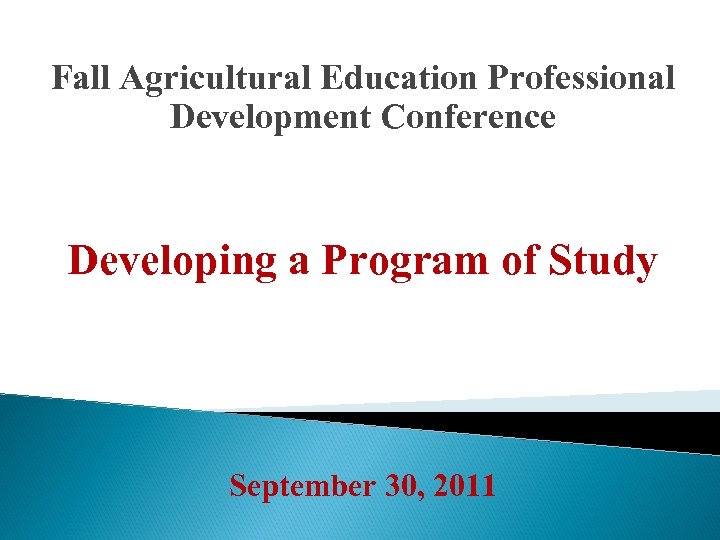 Fall Agricultural Education Professional Development Conference

Developing a Program of Study

September 30, 2011